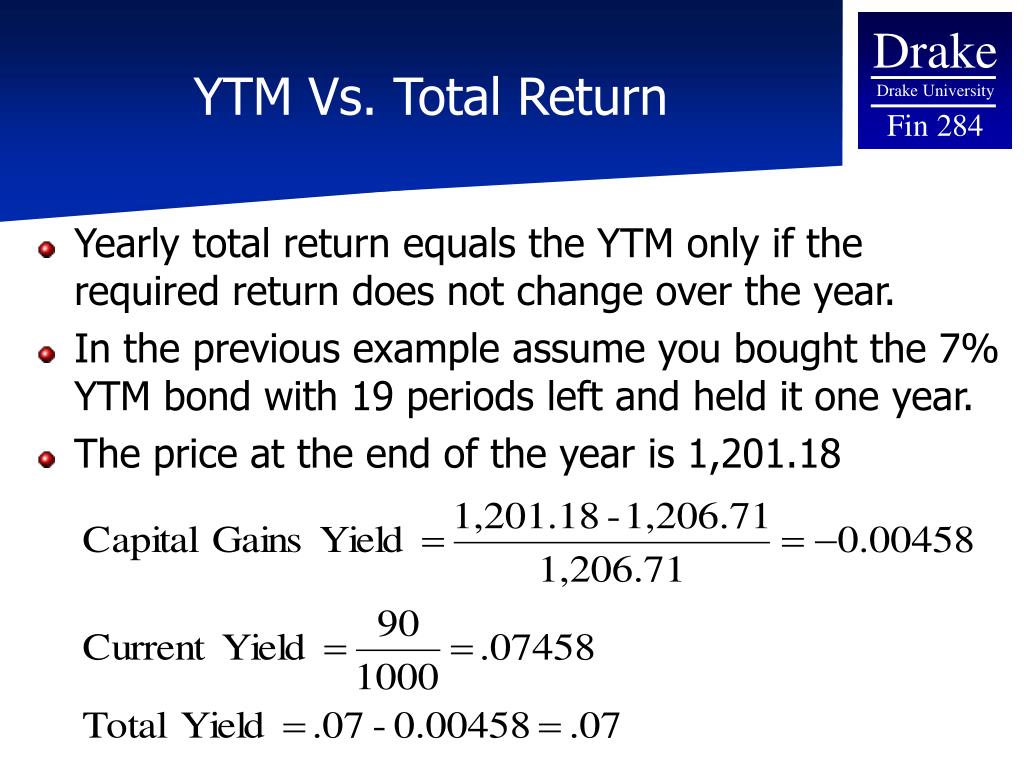 YTM Vs. Total Return

Drake
Drake University
Fin 284

Yearly total return equals the YTM only if the required return does not change over the year.

In the previous example assume you bought the 7% YTM bond with 19 periods left and held it one year.

The price at the end of the year is 1,201.18

$\text{Capital Gains Yield} = \frac{1,201.18 - 1,206.71}{1,206.71} = -0.00458$

$\text{Current Yield} = \frac{90}{1000} = .07458$

$\text{Total Yield} = .07 - 0.00458 = .07$